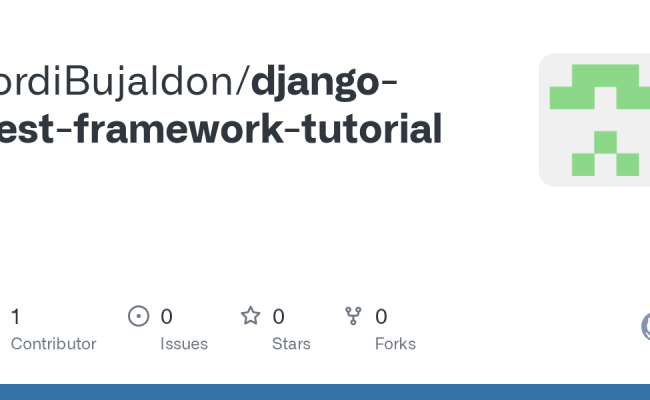 ordiBujaldon/django-est-framework-tutorial

1
Contributor

0
Issues

0
Stars

0
Forks